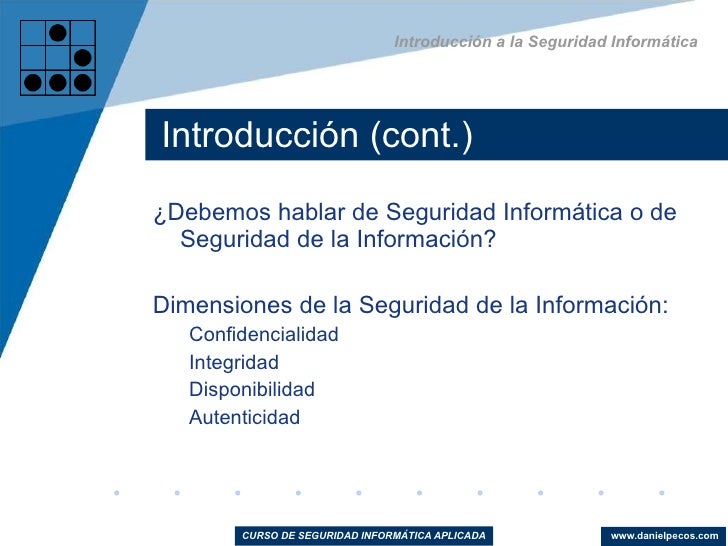 Introducción a la Seguridad Informática

Introducción (cont.)

¿Debemos hablar de Seguridad Informática o de Seguridad de la Información?

Dimensiones de la Seguridad de la Información:
Confidencialidad
Integridad
Disponibilidad
Autenticidad

CURSO DE SEGURIDAD INFORMÁTICA APLICADA

www.danielpecos.com